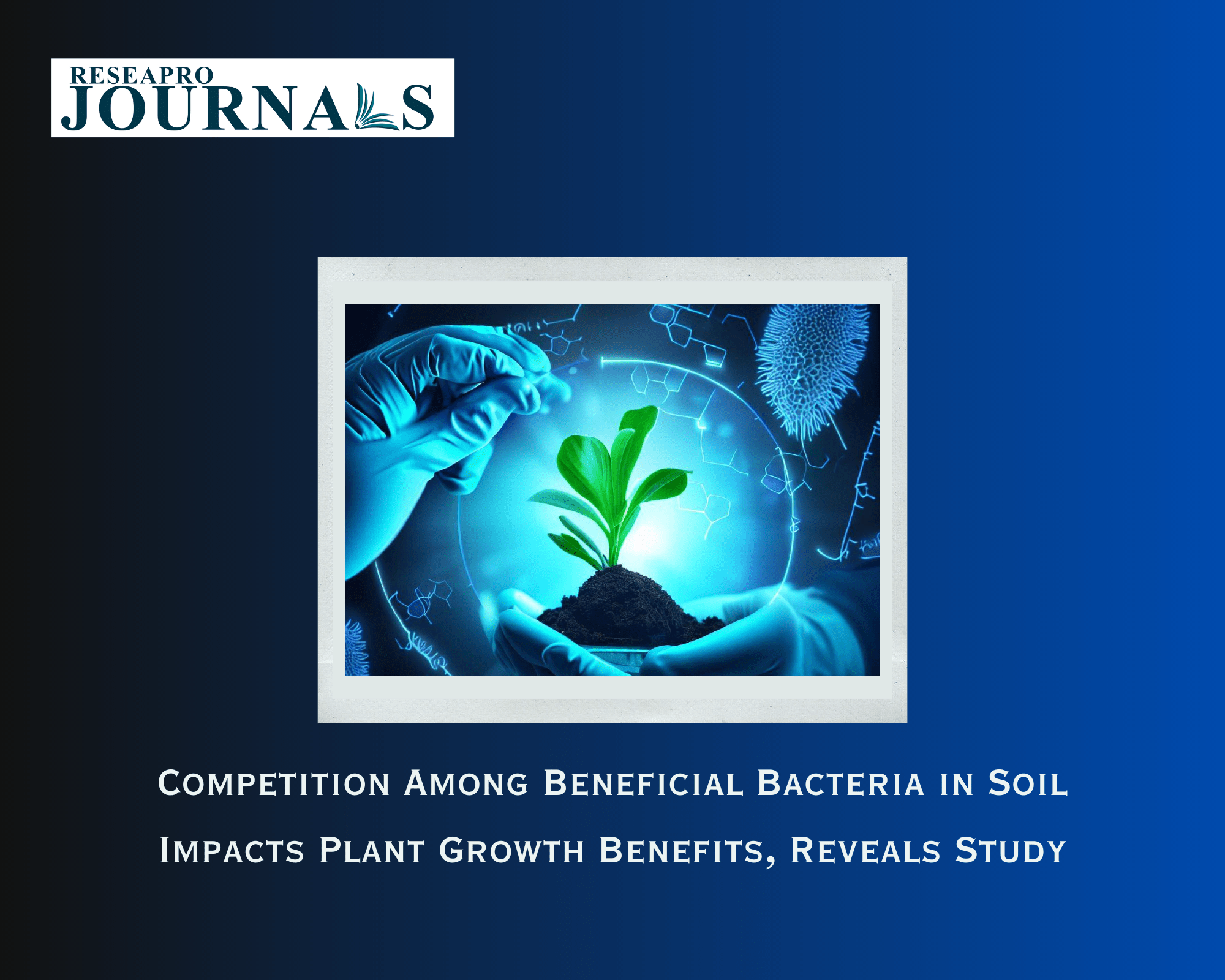 RESEAPRO
JOURNALS

Competition Among Beneficial Bacteria in Soil Impacts Plant Growth Benefits, Reveals Study